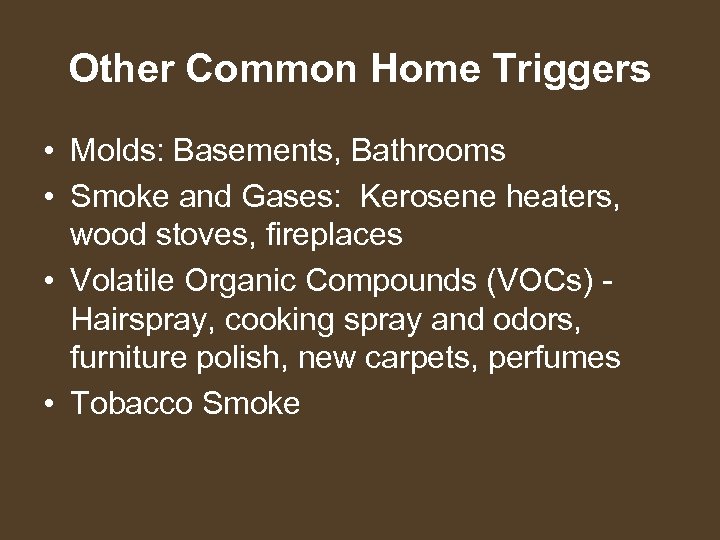 Other Common Home Triggers

• Molds: Basements, Bathrooms
• Smoke and Gases: Kerosene heaters, wood stoves, fireplaces
• Volatile Organic Compounds (VOCs) - Hairspray, cooking spray and odors, furniture polish, new carpets, perfumes
• Tobacco Smoke